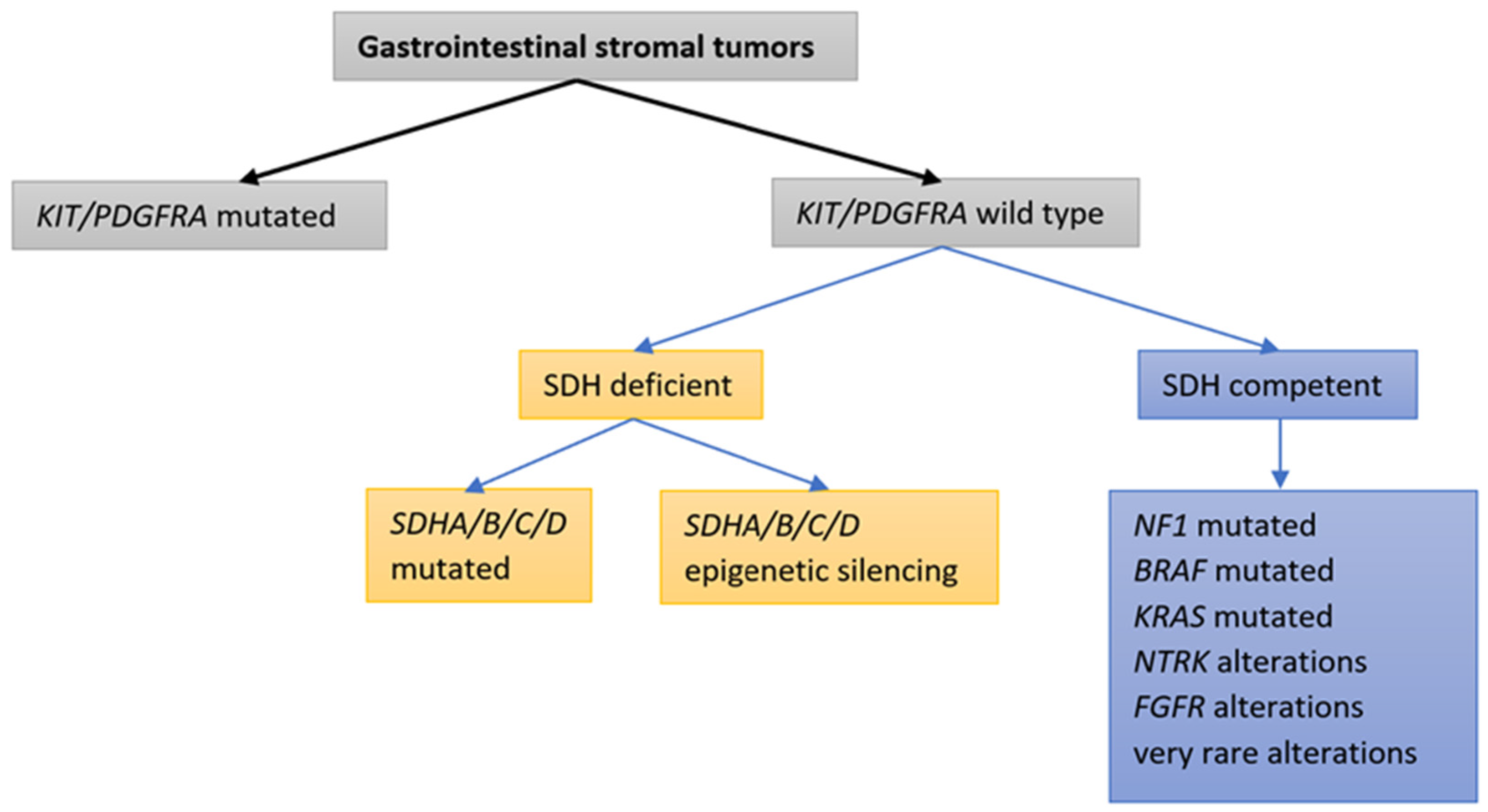 Gastrointestinal stromal tumors

KIT/PDGFRA mutated

KIT/PDGFRA wild type

SDH deficient

SDH competent

SDHA/B/C/D mutated

SDHA/B/C/D epigenetic silencing

NF1 mutated
BRAF mutated
KRAS mutated
NTRK alterations
FGFR alterations
very rare alterations